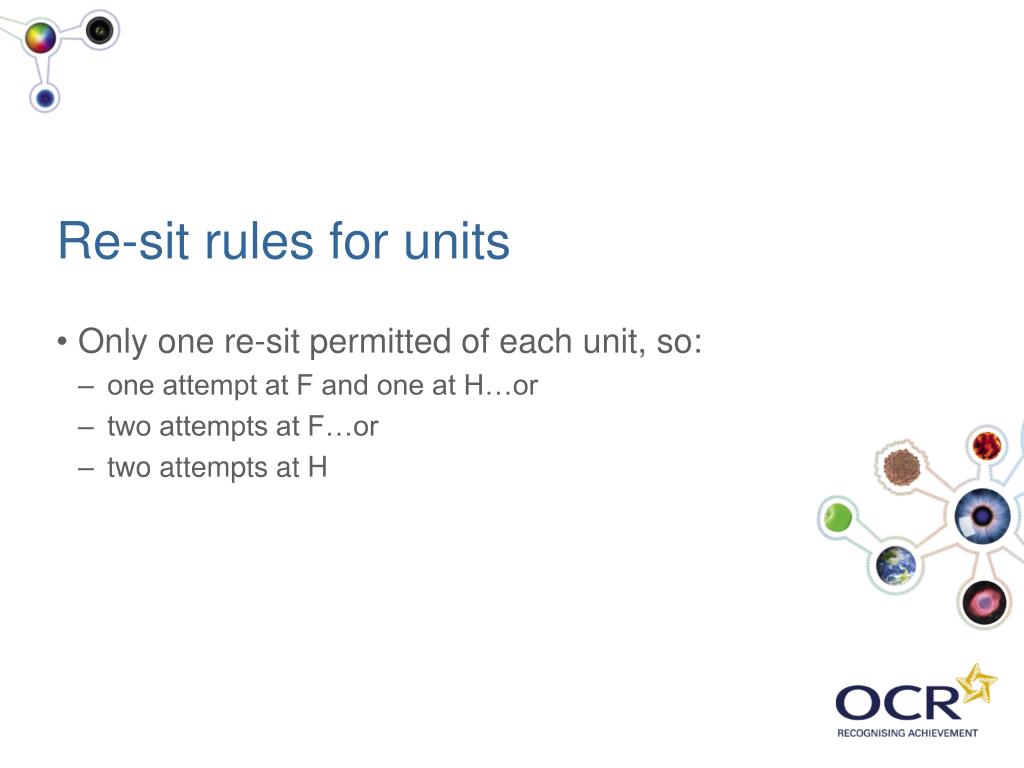 Re-sit rules for units

• Only one re-sit permitted of each unit, so:
– one attempt at F and one at H…or
– two attempts at F…or
– two attempts at H

OCR
RECOGNISING ACHIEVEMENT